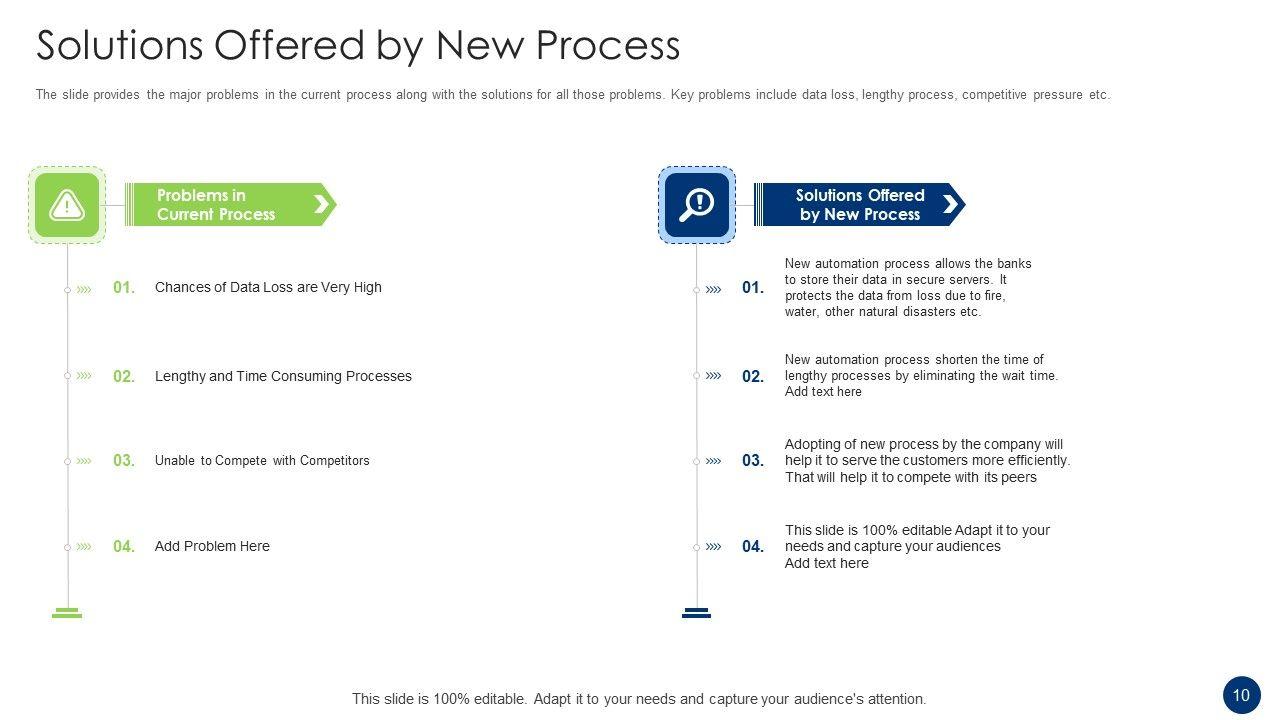 Solutions Offered by New Process

The slide provides the major problems in the current process along with the solutions for all those problems. Key problems include data loss, lengthy process, competitive pressure etc.

Problems in Current Process

01. Chances of Data Loss are Very High

02. Lengthy and Time Consuming Processes

03. Unable to Compete with Competitors

04. Add Problem Here

Solutions Offered by New Process

01. New automation process allows the banks to store their data in secure servers. It protects the data from loss due to fire, water, other natural disasters etc.

02. New automation process shorten the time of lengthy processes by eliminating the wait time. Add text here

03. Adopting of new process by the company will help it to serve the customers more efficiently. That will help it to compete with its peers

04. This slide is 100% editable Adapt it to your needs and capture your audiences Add text here

This slide is 100% editable. Adapt it to your needs and capture your audience's attention.

10